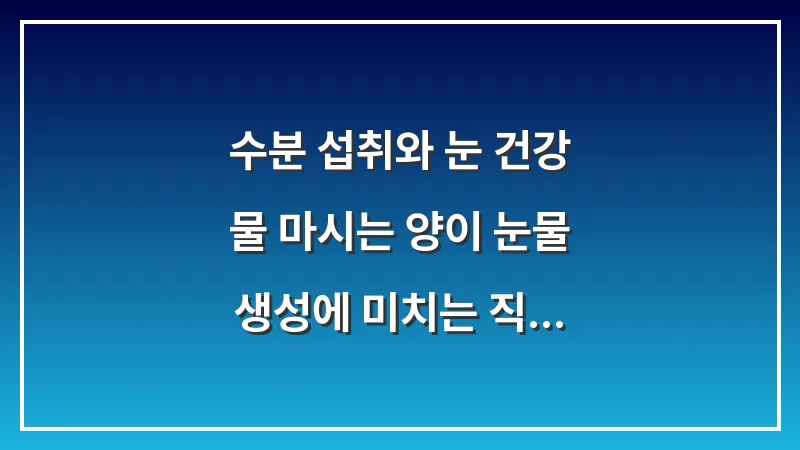 수분 섭취와 눈 건강
물 마시는 양이 눈물
생성에 미치는 직...